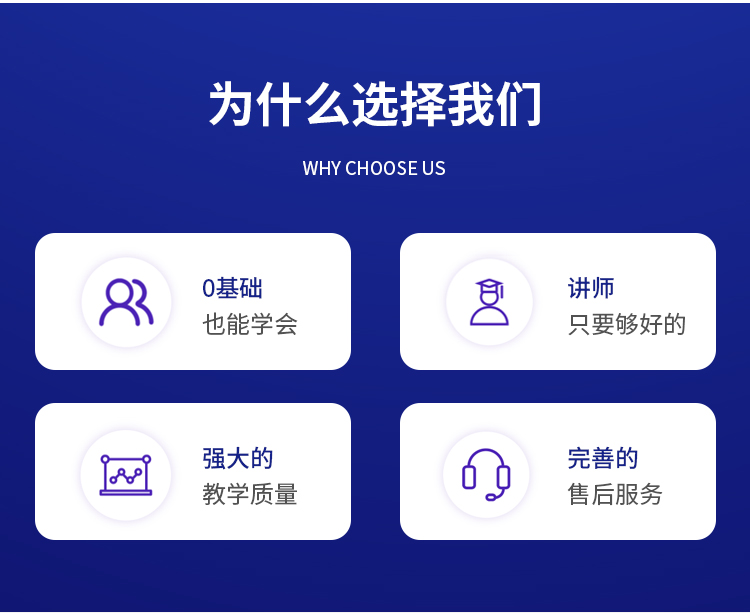 为什么选择我们

WHY CHOOSE US

0基础
也能学会

讲师
只要够好的

强大的
教学质量

完善的
售后服务